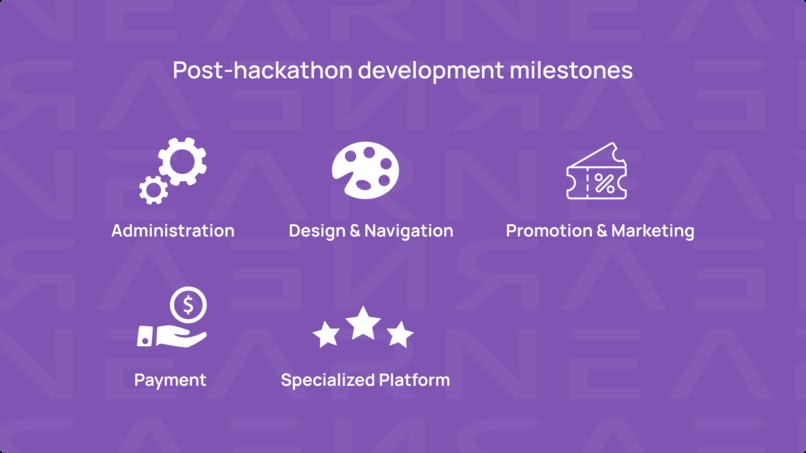 Post-hackathon development milestones

Administration

Design & Navigation

Promotion & Marketing

Payment

Specialized Platform